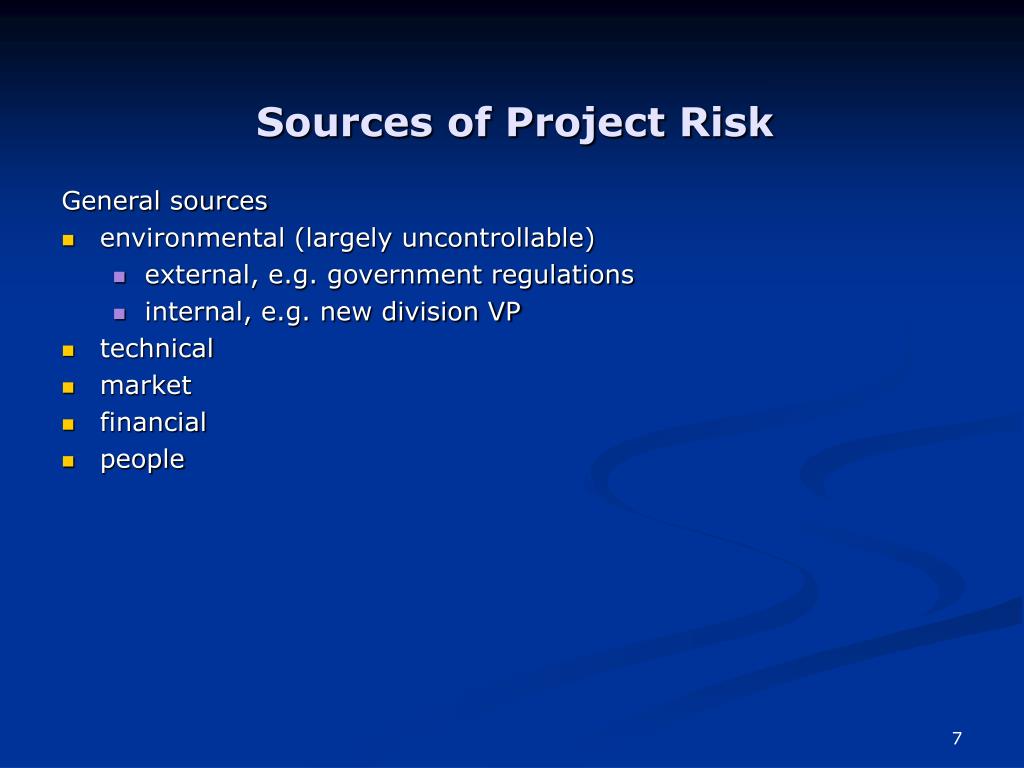 Sources of Project Risk

General sources

- environmental (largely uncontrollable)
  - external, e.g. government regulations
  - internal, e.g. new division VP
- technical
- market
- financial
- people

7